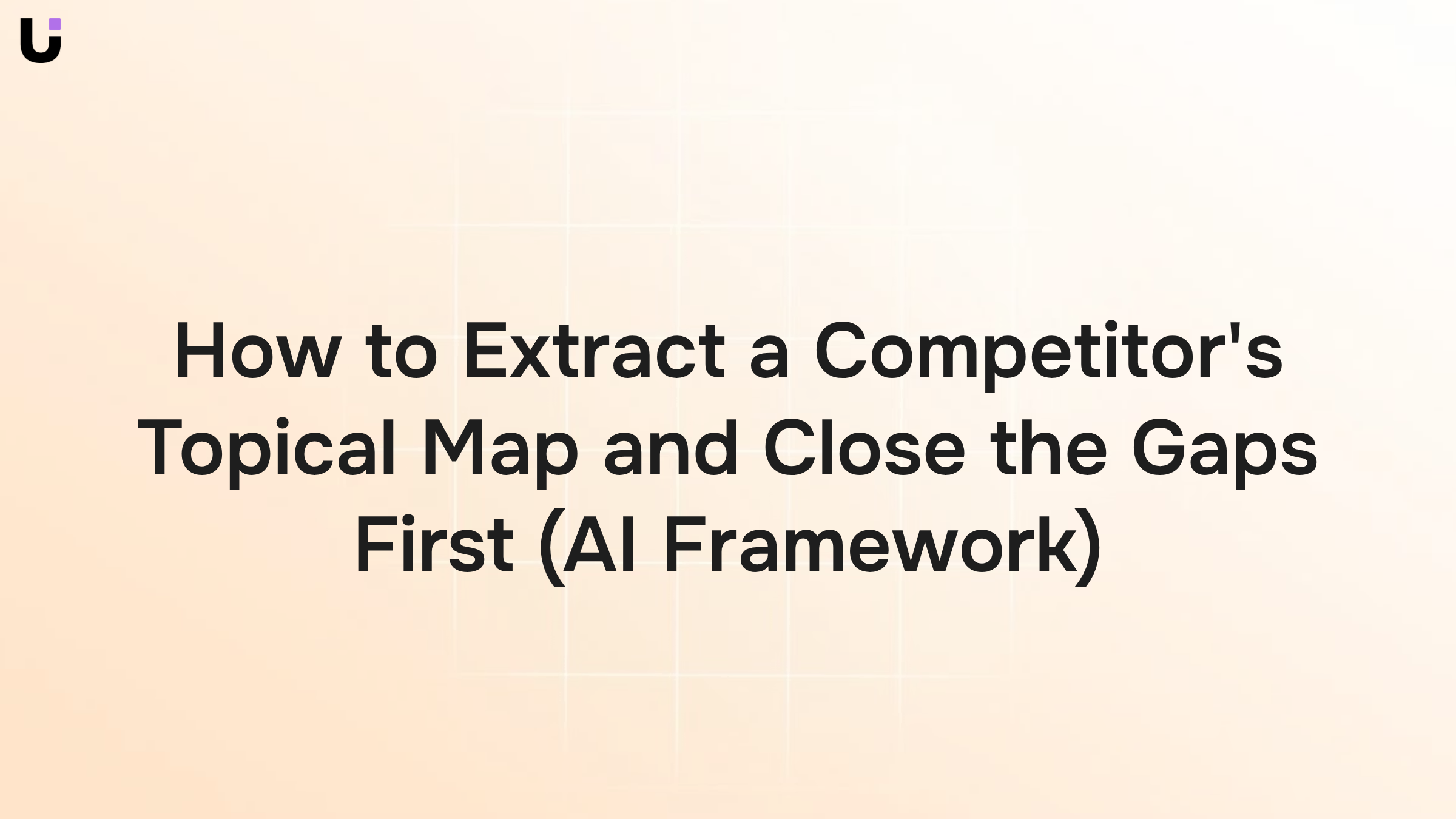 How to Extract a Competitor's Topical Map and Close the Gaps First (AI Framework)